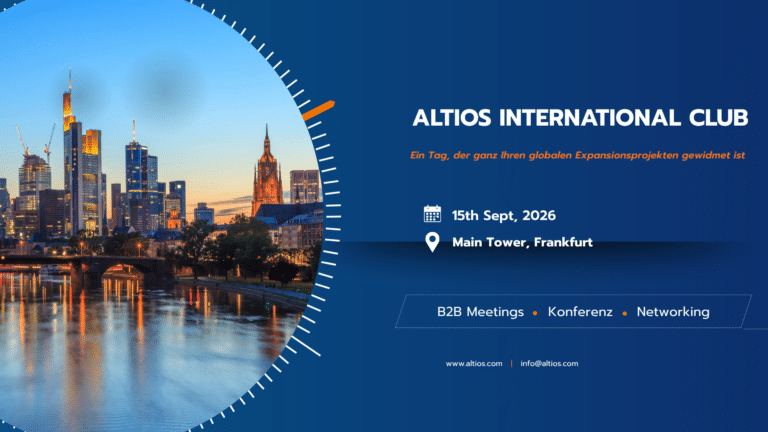 ALTIOS INTERNATIONAL CLUB

Ein Tag, der ganz Ihren globalen Expansionsprojekten gewidmet ist

15th Sept, 2026

Main Tower, Frankfurt

B2B Meetings • Konferenz • Networking

www.altios.com | info@altios.com